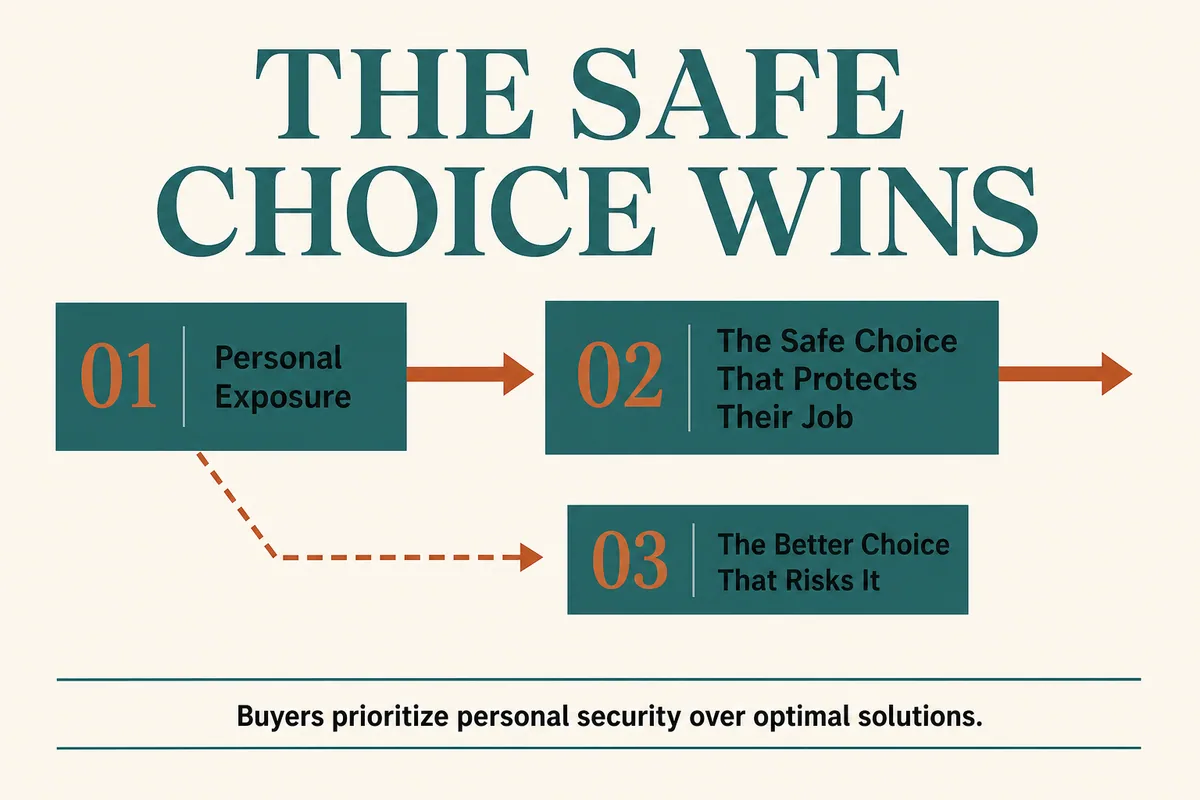 THE SAFE CHOICE WINS

01 Personal Exposure

02 The Safe Choice That Protects Their Job

03 The Better Choice That Risks It

Buyers prioritize personal security over optimal solutions.